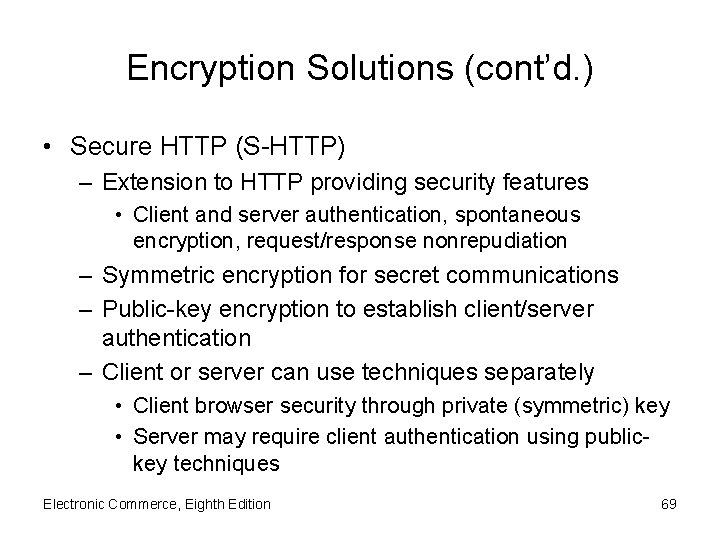 Encryption Solutions (cont'd.)

• Secure HTTP (S-HTTP)
– Extension to HTTP providing security features
• Client and server authentication, spontaneous encryption, request/response nonrepudiation
– Symmetric encryption for secret communications
– Public-key encryption to establish client/server authentication
– Client or server can use techniques separately
• Client browser security through private (symmetric) key
• Server may require client authentication using public-key techniques

Electronic Commerce, Eighth Edition

69